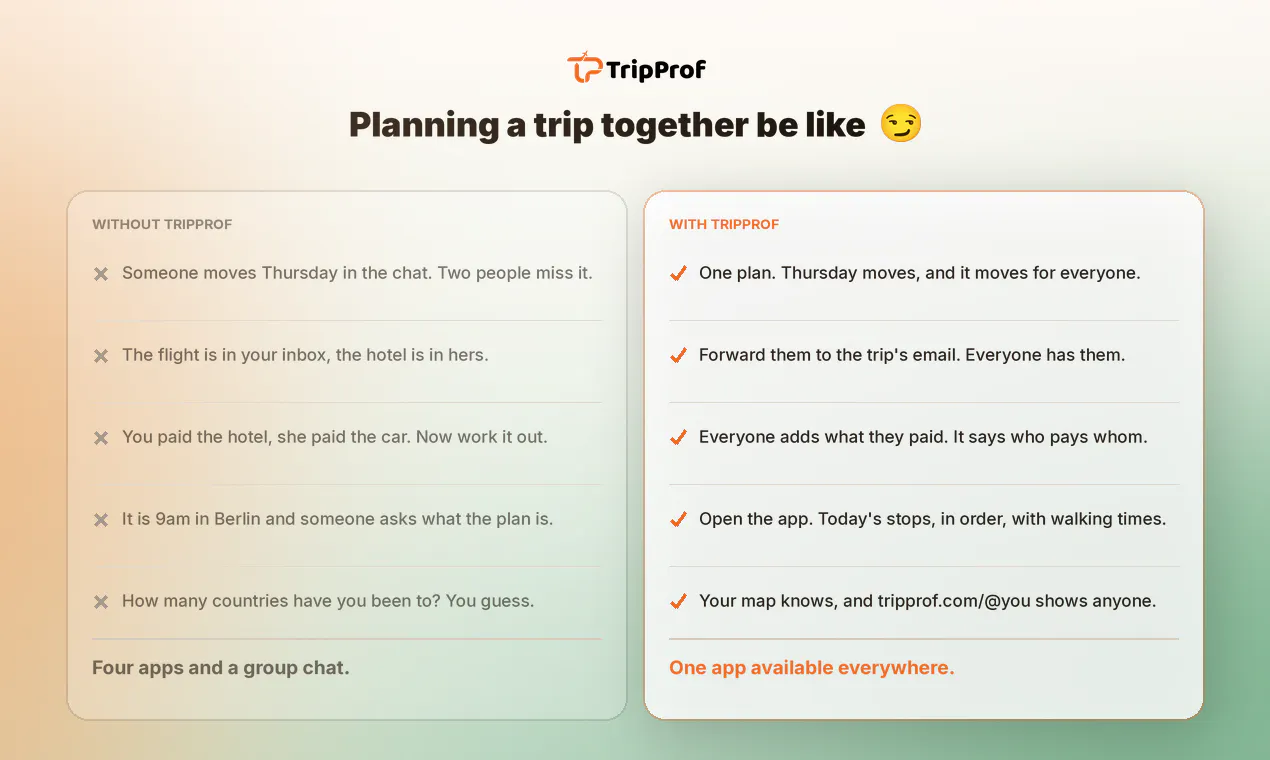 TripProf

Planning a trip together be like 😏

WITHOUT TRIPPROF

✕ Someone moves Thursday in the chat. Two people miss it.

✕ The flight is in your inbox, the hotel is in hers.

✕ You paid the hotel, she paid the car. Now work it out.

✕ It is 9am in Berlin and someone asks what the plan is.

✕ How many countries have you been to? You guess.

Four apps and a group chat.

WITH TRIPPROF

✓ One plan. Thursday moves, and it moves for everyone.

✓ Forward them to the trip's email. Everyone has them.

✓ Everyone adds what they paid. It says who pays whom.

✓ Open the app. Today's stops, in order, with walking times.

✓ Your map knows, and tripprof.com/@you shows anyone.

One app available everywhere.